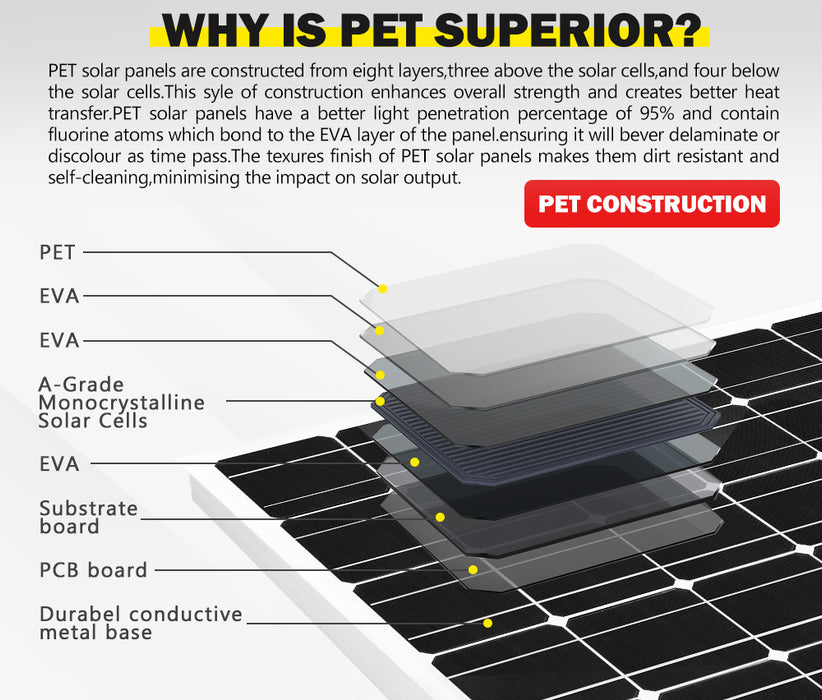 WHY IS PET SUPERIOR?

PET solar panels are constructed from eight layers,three above the solar cells,and four below the solar cells.This syle of construction enhances overall strength and creates better heat transfer.PET solar panels have a better light penetration percentage of 95% and contain fluorine atoms which bond to the EVA layer of the panel.ensuring it will bever delaminate or discolour as time pass.The texures finish of PET solar panels makes them dirt resistant and self-cleaning,minimising the impact on solar output.

PET CONSTRUCTION

PET

EVA

EVA

A-Grade Monocrystalline Solar Cells

EVA

Substrate board

PCB board

Durabel conductive metal base